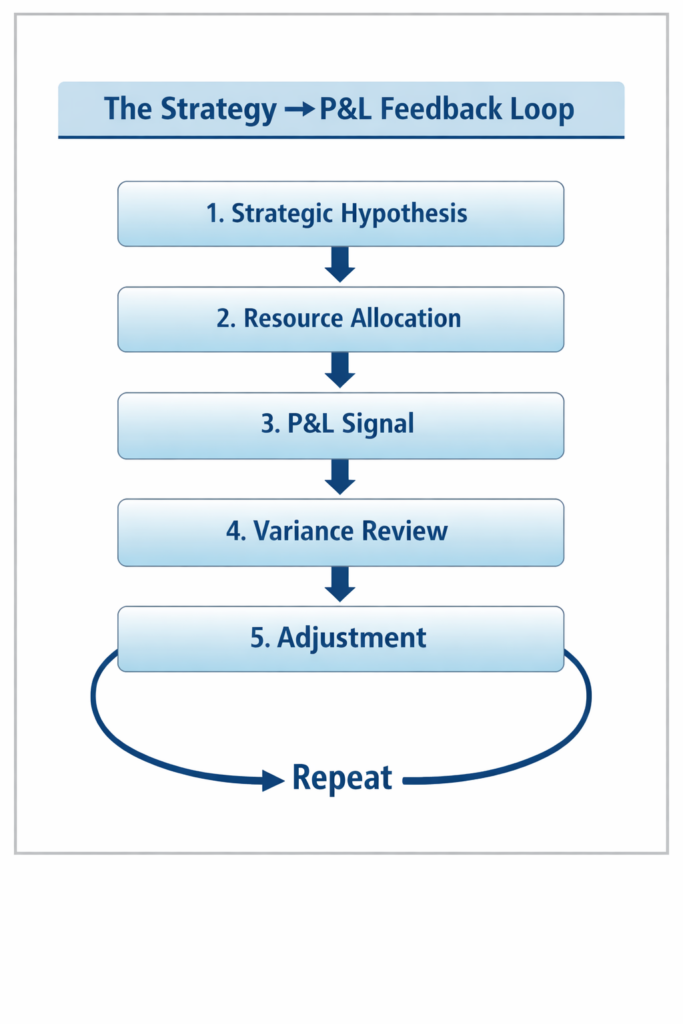 The Strategy → P&L Feedback Loop

1. Strategic Hypothesis

2. Resource Allocation

3. P&L Signal

4. Variance Review

5. Adjustment

Repeat